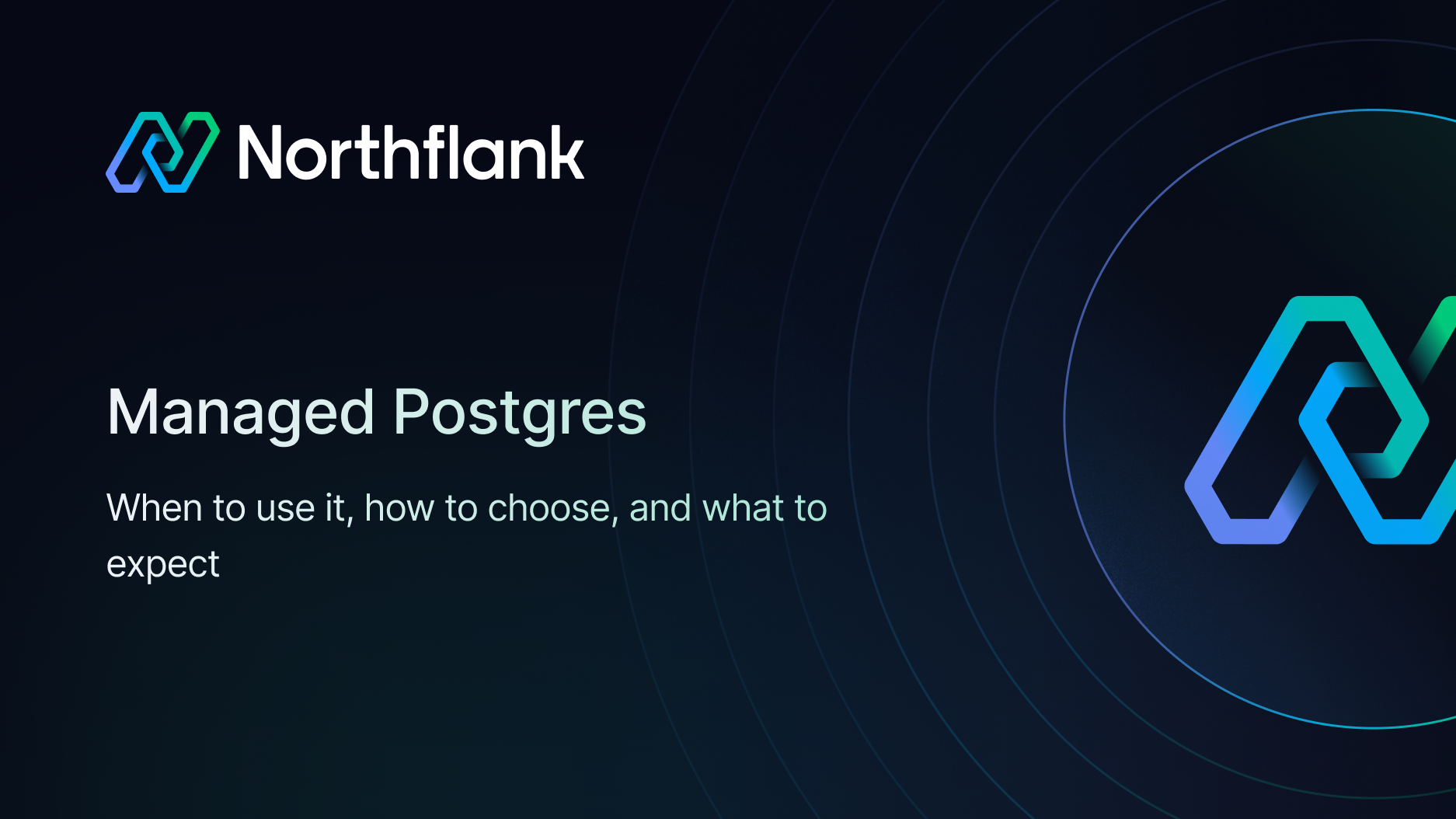 Northflank

Managed Postgres

When to use it, how to choose, and what to expect